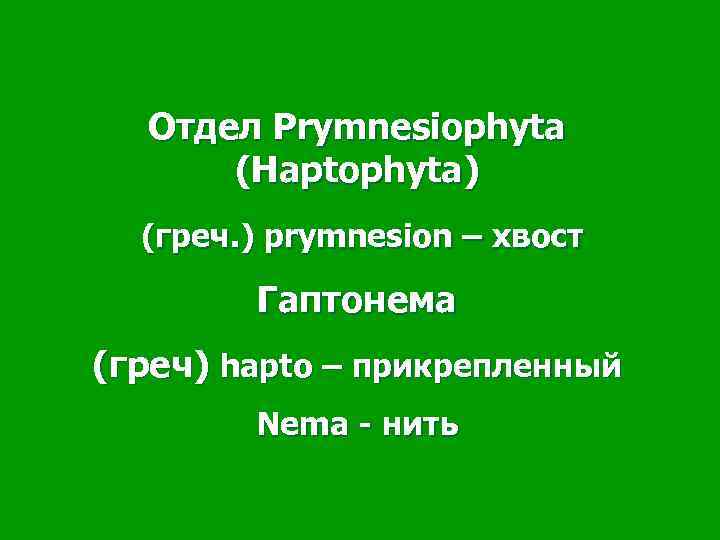 Отдел Prymnesiophyta (Haptophyta)

(греч.) prymnesion – хвост

Гаптонема

(греч) hapto – прикрепленный

Nema - нить